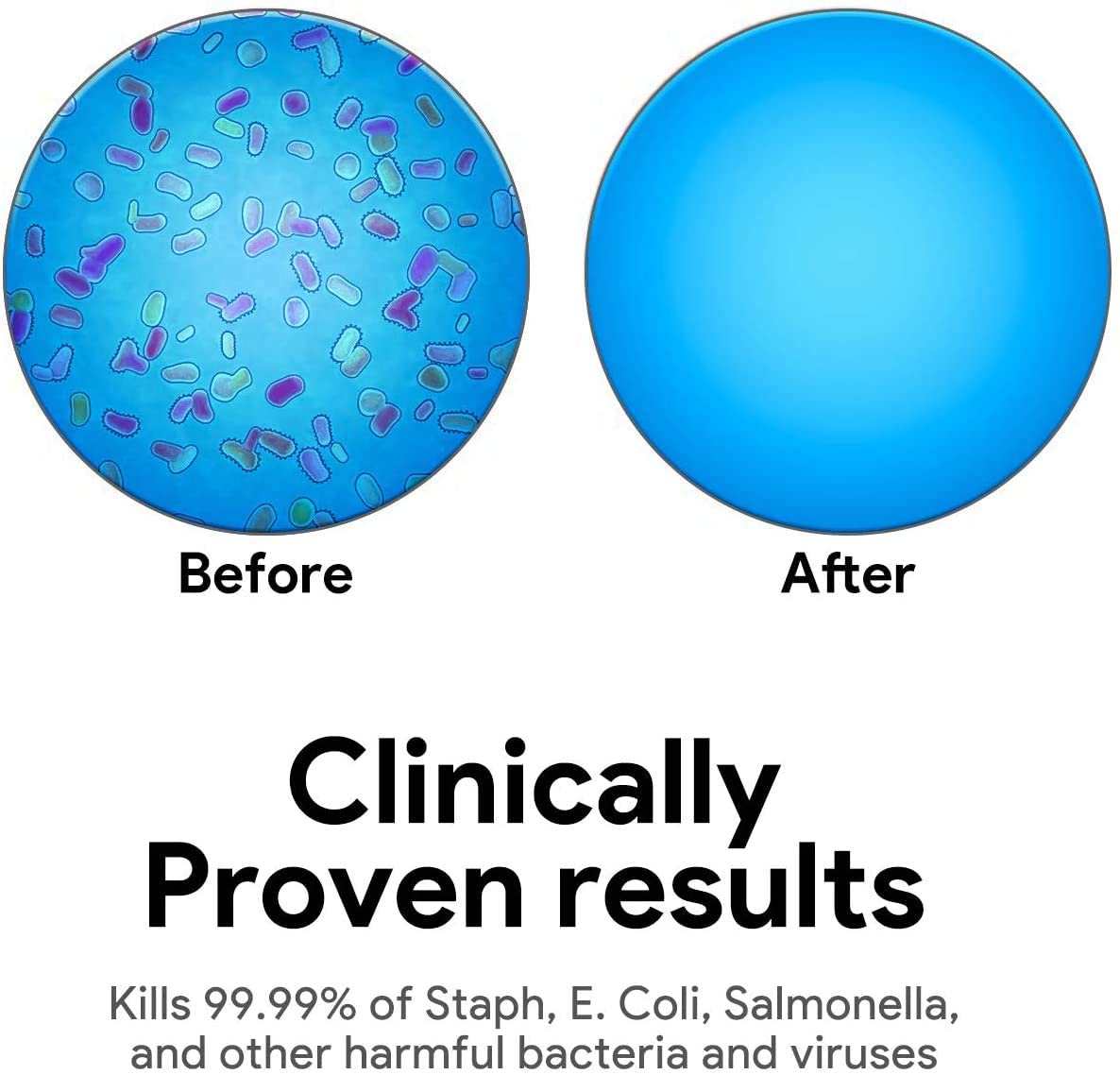 Before

After

Clinically Proven results

Kills 99.99% of Staph, E. Coli, Salmonella, and other harmful bacteria and viruses